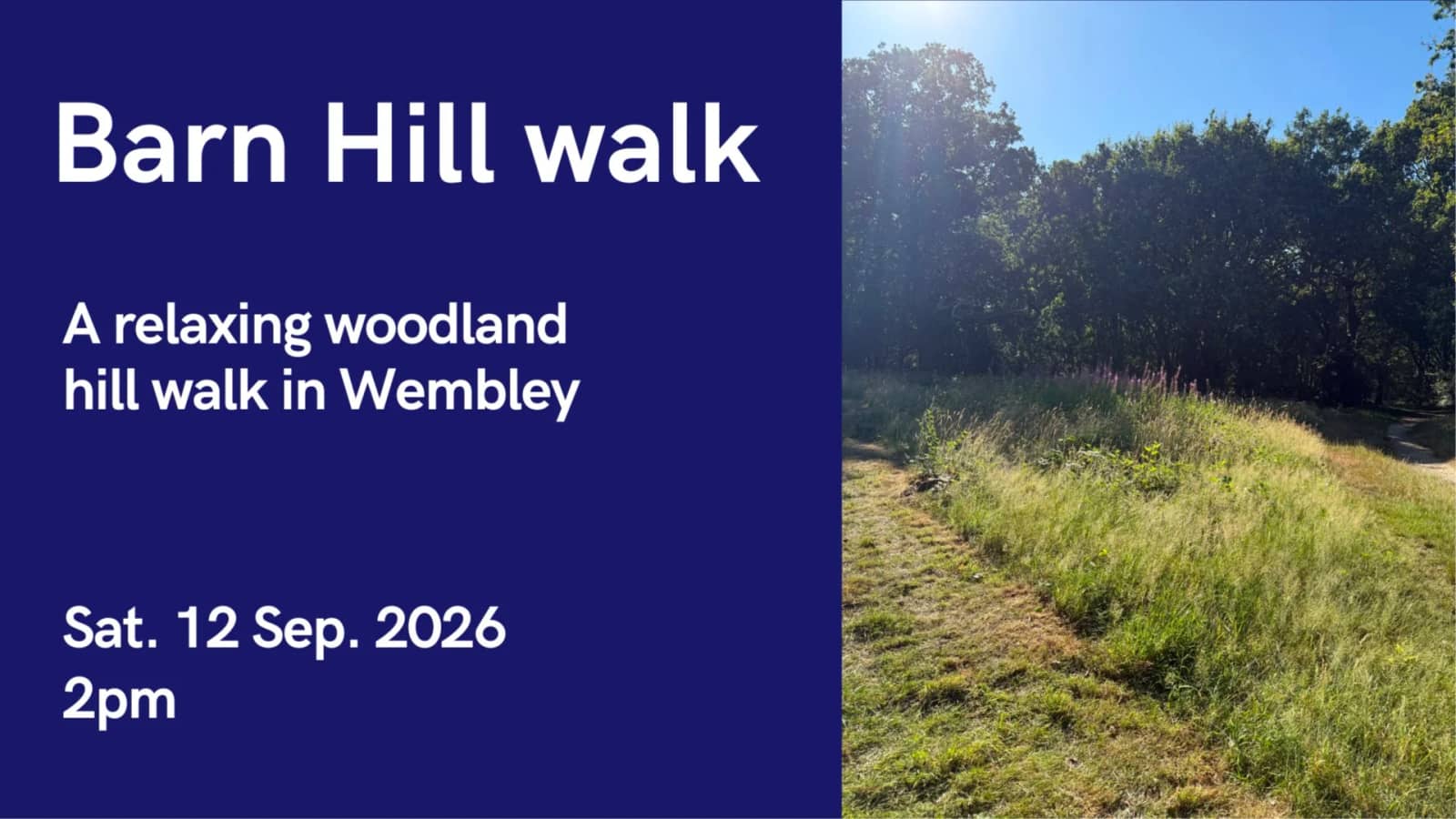 Barn Hill walk

A relaxing woodland hill walk in Wembley

Sat. 12 Sep. 2026
2pm